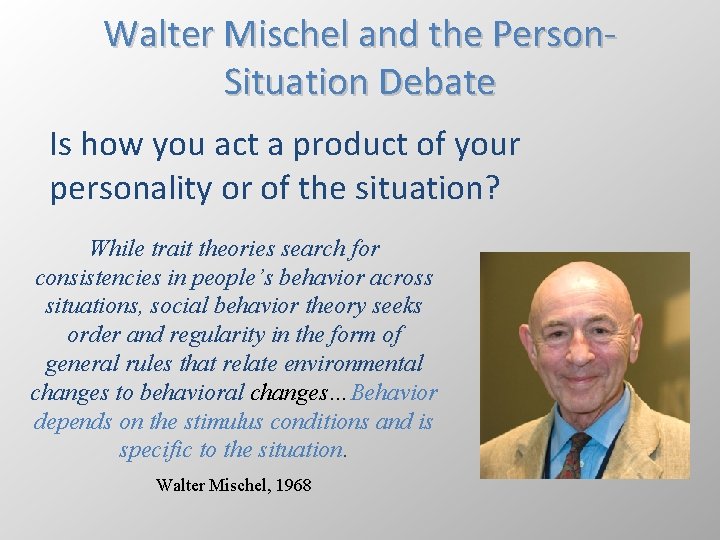 Walter Mischel and the Person-Situation Debate

Is how you act a product of your personality or of the situation?

While trait theories search for consistencies in people's behavior across situations, social behavior theory seeks order and regularity in the form of general rules that relate environmental changes to behavioral changes…Behavior depends on the stimulus conditions and is specific to the situation.

Walter Mischel, 1968